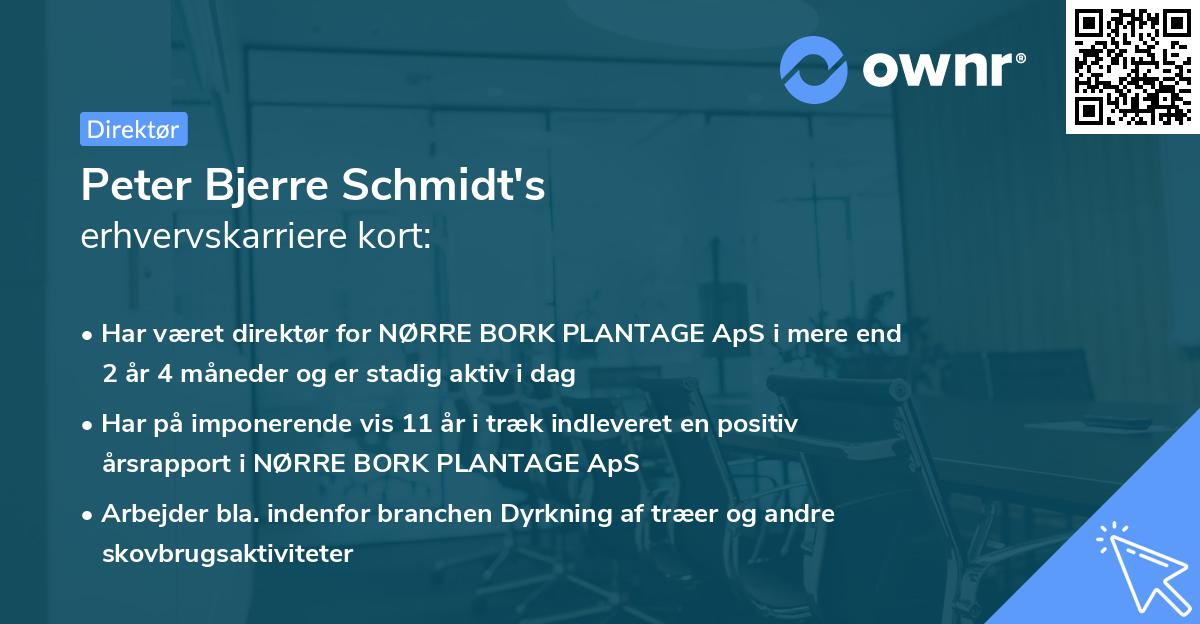 ownr®

Direktør

Peter Bjerre Schmidt's
erhvervskarriere kort:

• Har været direktør for NØRRE BORK PLANTAGE ApS i mere end 2 år 4 måneder og er stadig aktiv i dag

• Har på imponerende vis 11 år i træk indleveret en positiv årsrapport i NØRRE BORK PLANTAGE ApS

• Arbejder bla. indenfor branchen Dyrkning af træer og andre skovbrugsaktiviteter